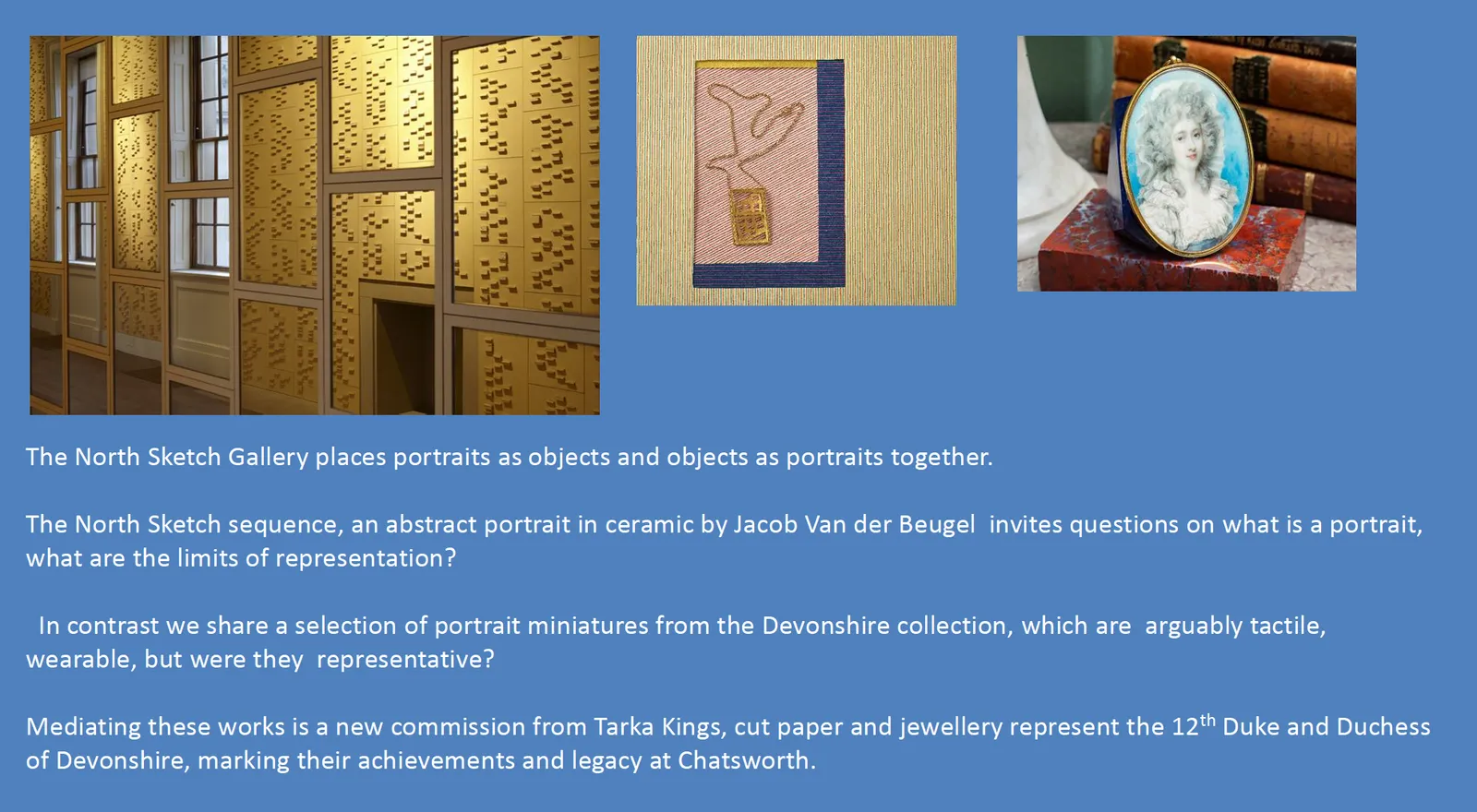 The North Sketch Gallery places portraits as objects and objects as portraits together.

The North Sketch sequence, an abstract portrait in ceramic by Jacob Van der Beugel invites questions on what is a portrait, what are the limits of representation?

In contrast we share a selection of portrait miniatures from the Devonshire collection, which are arguably tactile, wearable, but were they representative?

Mediating these works is a new commission from Tarka Kings, cut paper and jewellery represent the 12$^{th}$ Duke and Duchess of Devonshire, marking their achievements and legacy at Chatsworth.